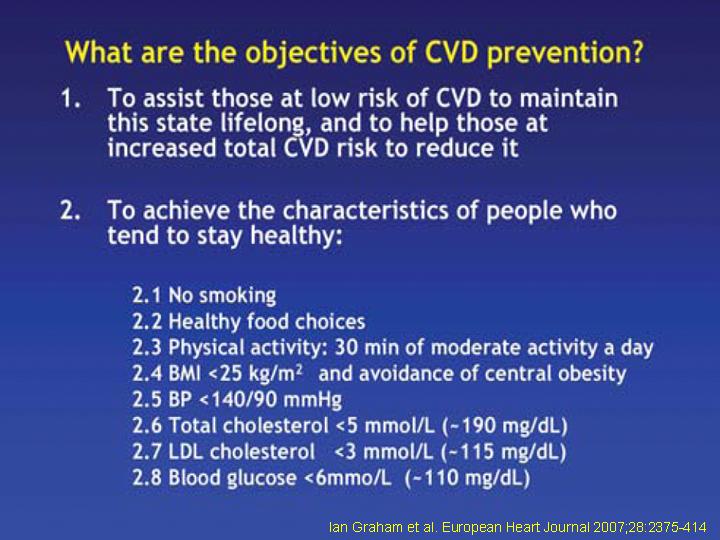 What are the objectives of CVD prevention?

1. To assist those at low risk of CVD to maintain this state lifelong, and to help those at increased total CVD risk to reduce it

2. To achieve the characteristics of people who tend to stay healthy:

2.1 No smoking
2.2 Healthy food choices
2.3 Physical activity: 30 min of moderate activity a day
2.4 BMI <25 kg/m$^2$ and avoidance of central obesity
2.5 BP <140/90 mmHg
2.6 Total cholesterol <5 mmol/L (~190 mg/dL)
2.7 LDL cholesterol <3 mmol/L (~115 mg/dL)
2.8 Blood glucose <6mmo/L (~110 mg/dL)

Ian Graham et al. European Heart Journal 2007;28:2375-414